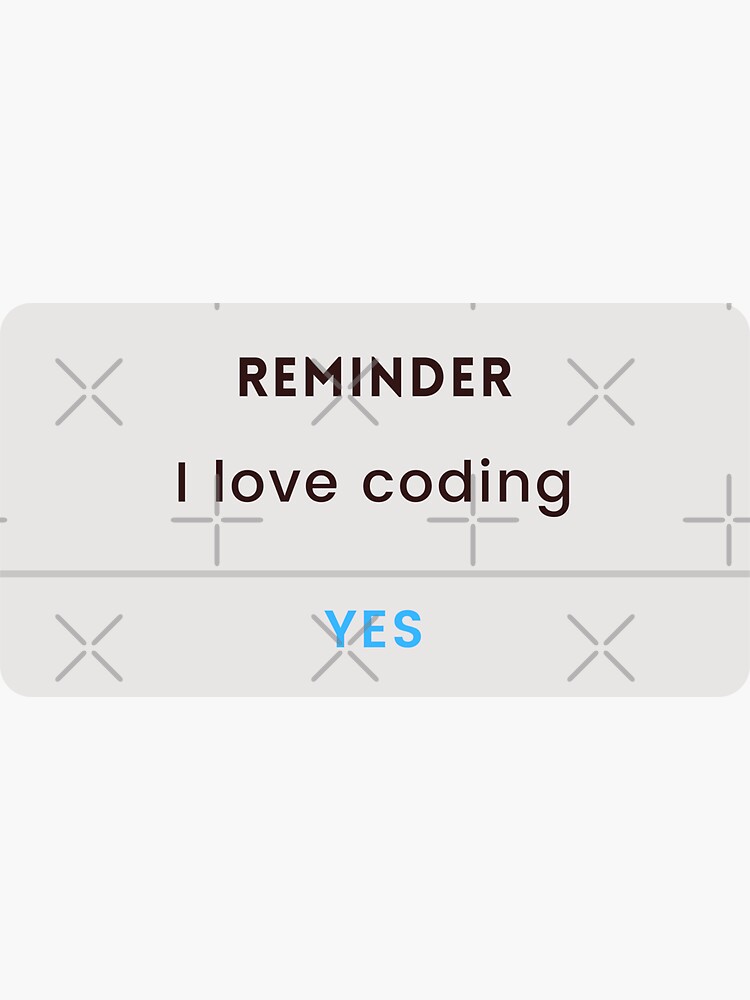 REMINDER

I love coding

YES